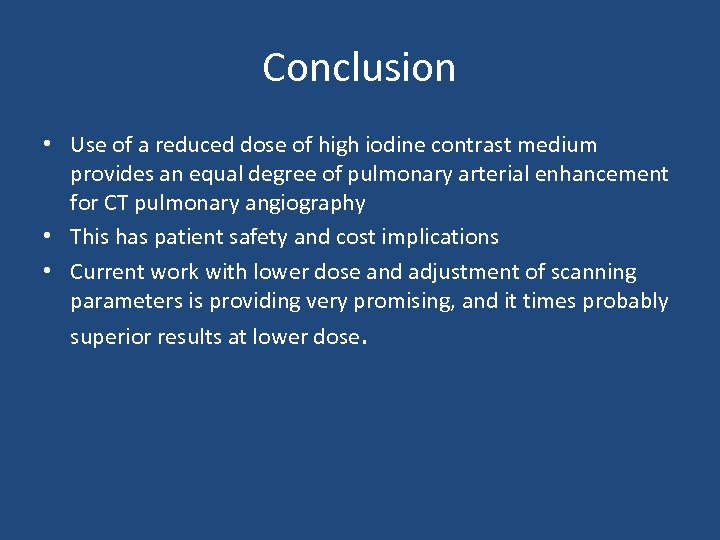 Conclusion

• Use of a reduced dose of high iodine contrast medium provides an equal degree of pulmonary arterial enhancement for CT pulmonary angiography
• This has patient safety and cost implications
• Current work with lower dose and adjustment of scanning parameters is providing very promising, and it times probably superior results at lower dose.